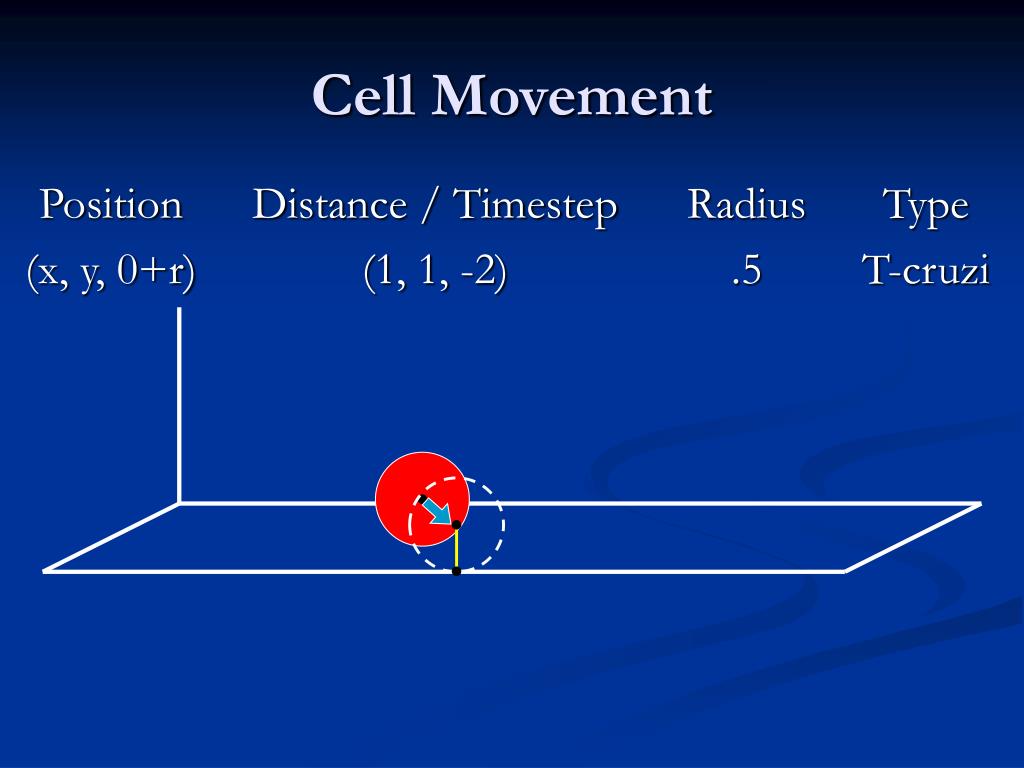 Cell Movement

| Position | Distance / Timestep | Radius | Type |
|---|---|---|---|
| (x, y, 0+r) | (1, 1, -2) | .5 | T-cruzi |